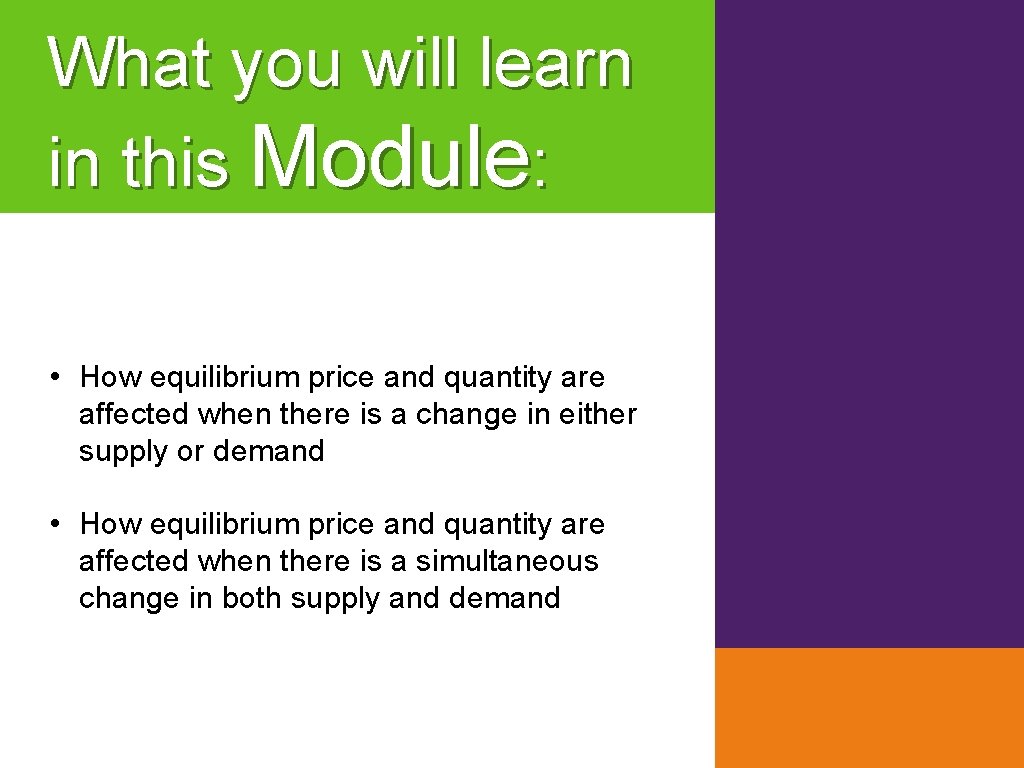 What you will learn in this Module:

• How equilibrium price and quantity are affected when there is a change in either supply or demand

• How equilibrium price and quantity are affected when there is a simultaneous change in both supply and demand